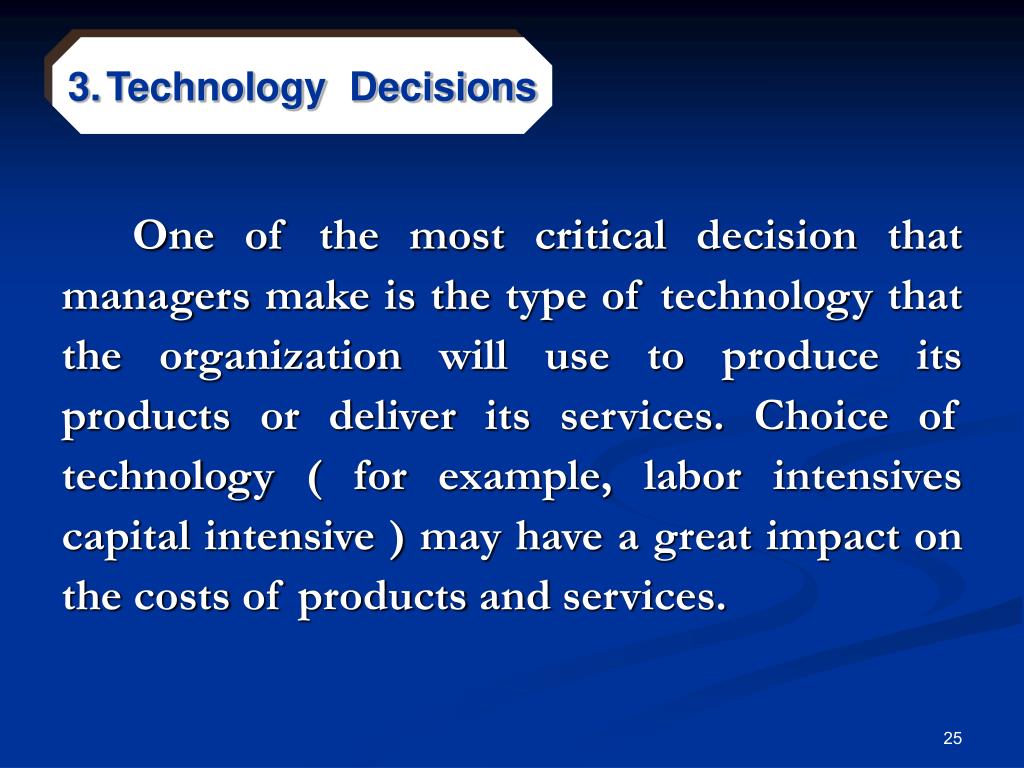 3. Technology Decisions

One of the most critical decision that managers make is the type of technology that the organization will use to produce its products or deliver its services. Choice of technology ( for example, labor intensives capital intensive ) may have a great impact on the costs of products and services.

25